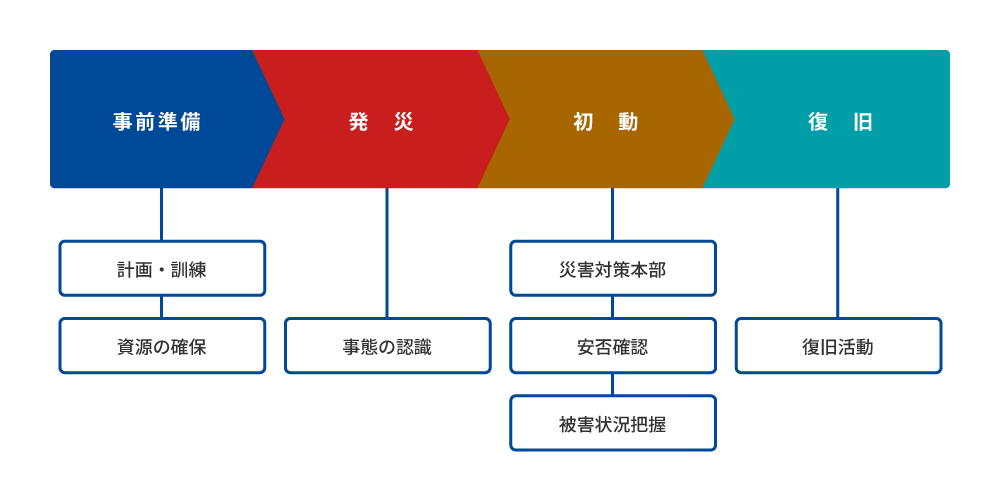 事前準備

発　災

初　動

復　旧

計画・訓練

資源の確保

事態の認識

災害対策本部

安否確認

被害状況把握

復旧活動